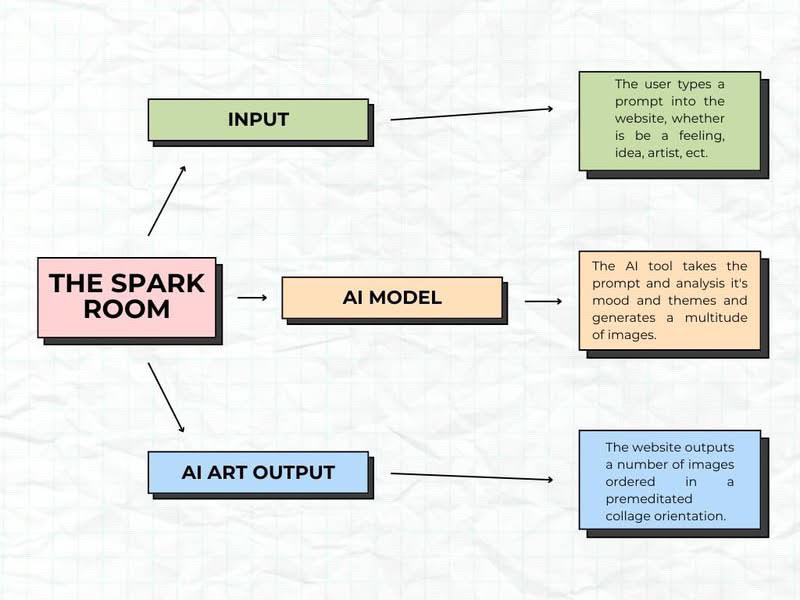 THE SPARK ROOM

INPUT

The user types a prompt into the website, whether is be a feeling, idea, artist, ect.

AI MODEL

The AI tool takes the prompt and analysis it's mood and themes and generates a multitude of images.

AI ART OUTPUT

The website outputs a number of images ordered in a premeditated collage orientation.